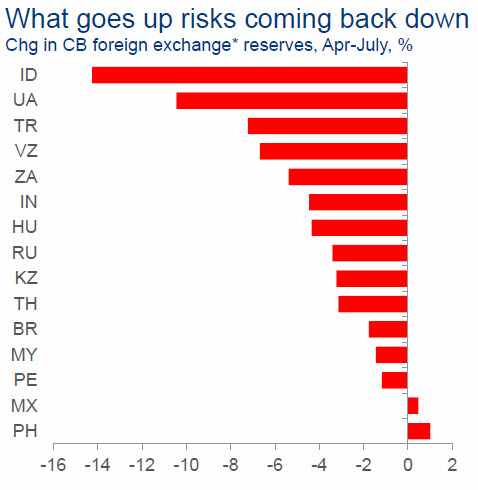 What goes up risks coming back down
Chg in CB foreign exchange* reserves, Apr-July, %

ID
UA
TR
VZ
ZA
IN
HU
RU
KZ
TH
BR
MY
PE
MX
PH

-16 -14 -12 -10 -8 -6 -4 -2 0 2